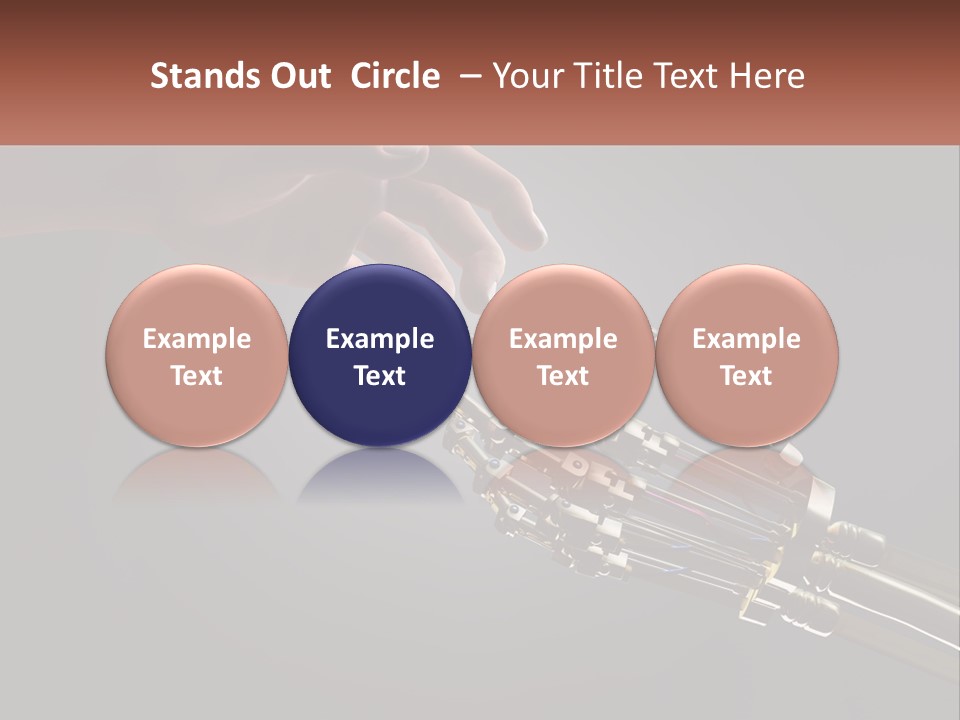 Stands Out  Circle  – Your Title Text Here

Example Text

Example Text

Example Text

Example Text